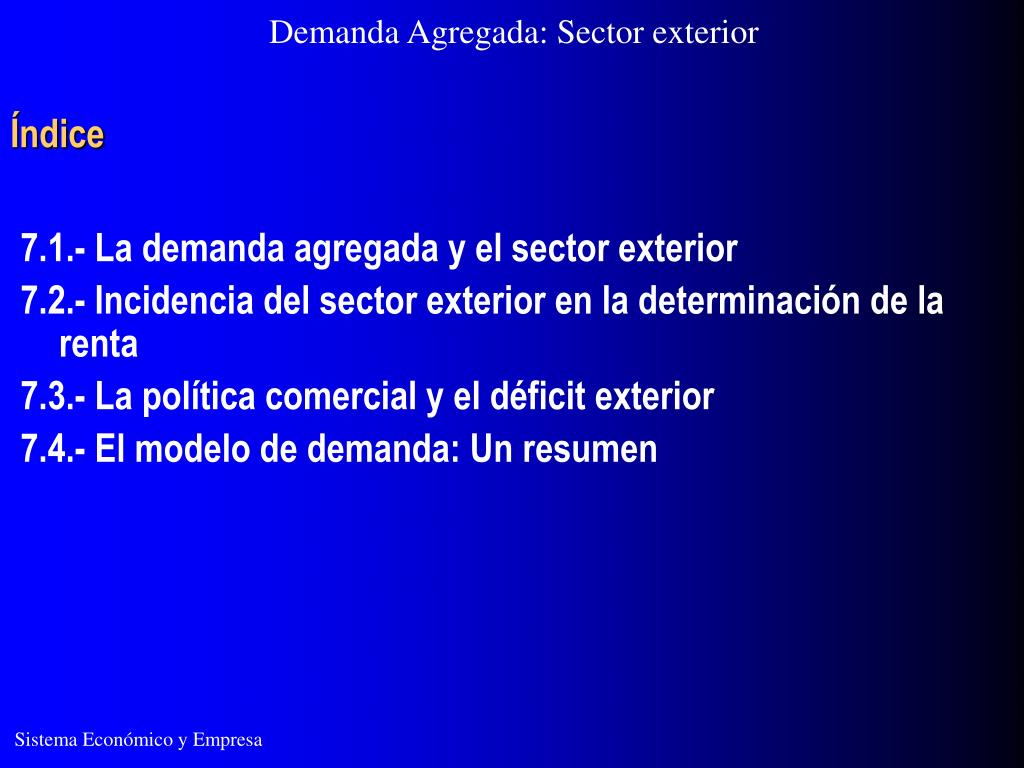 Demanda Agregada: Sector exterior

Índice

7.1.- La demanda agregada y el sector exterior

7.2.- Incidencia del sector exterior en la determinación de la renta

7.3.- La política comercial y el déficit exterior

7.4.- El modelo de demanda: Un resumen

Sistema Económico y Empresa